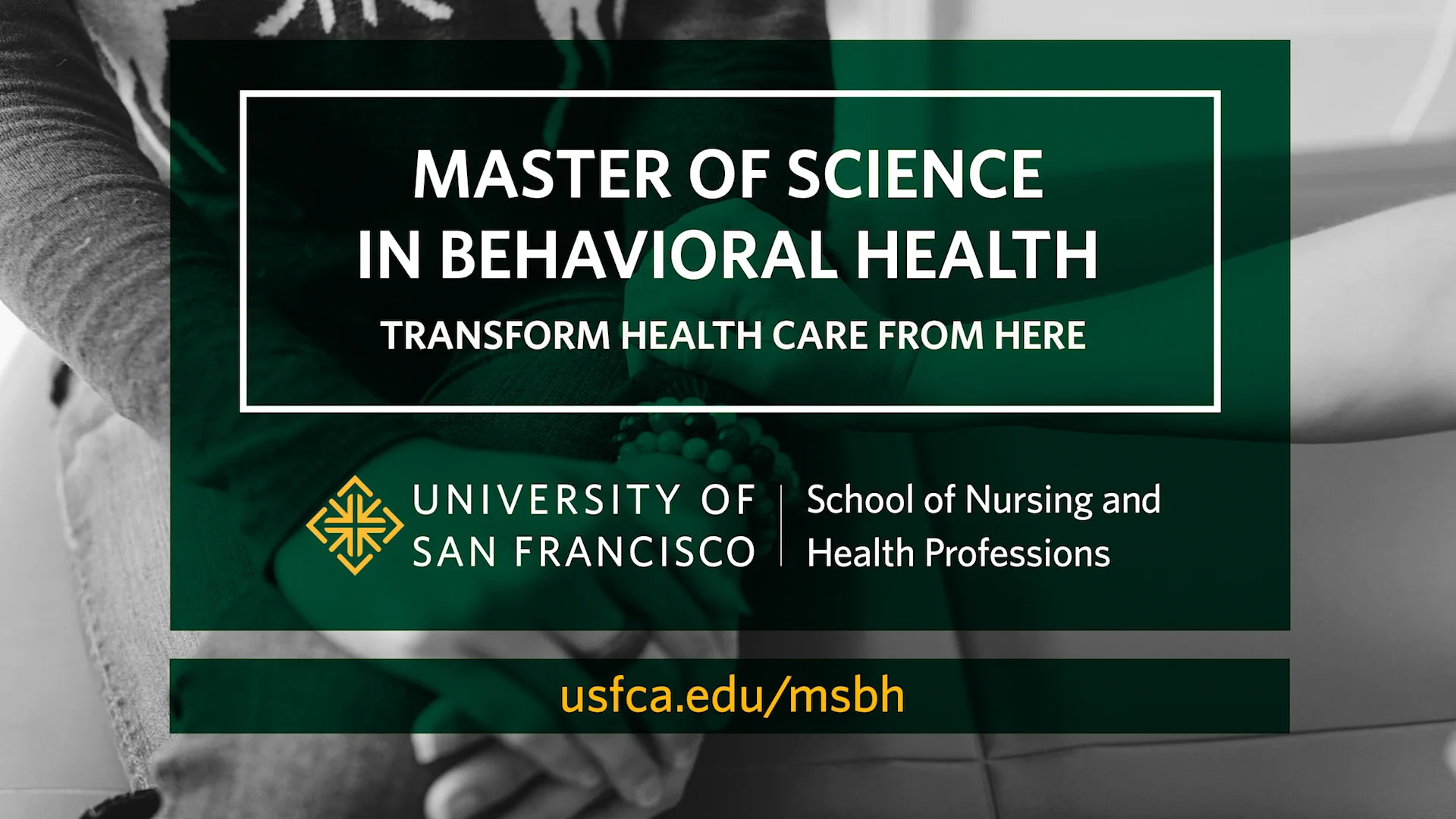 MASTER OF SCIENCE
IN BEHAVIORAL HEALTH

TRANSFORM HEALTH CARE FROM HERE

UNIVERSITY OF
SAN FRANCISCO

School of Nursing and
Health Professions

usfca.edu/msbh